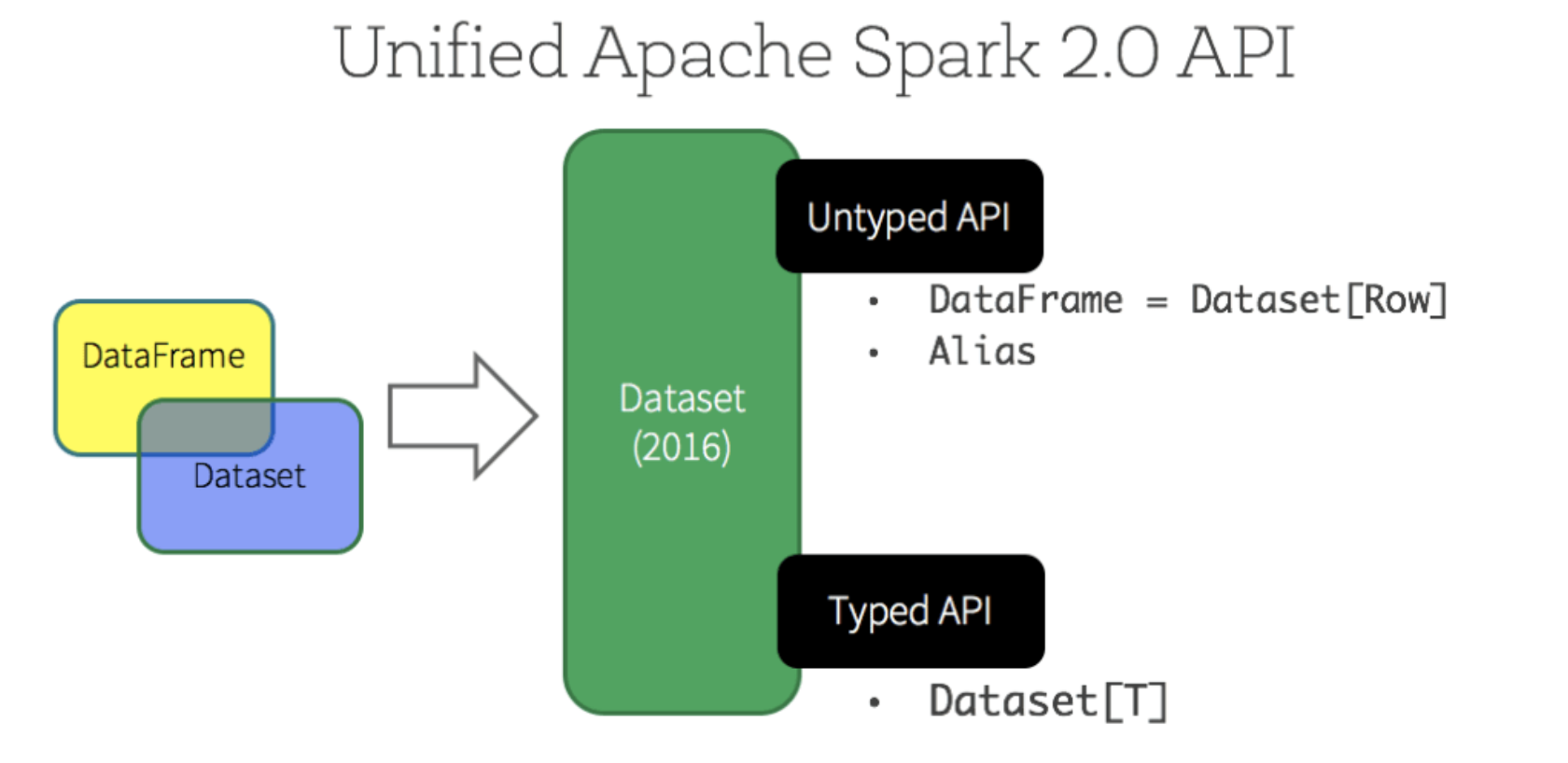 Unified Apache Spark 2.0 API

DataFrame

Dataset

Dataset
(2016)

Untyped API

• DataFrame = Dataset[Row]
• Alias

Typed API

• Dataset[T]